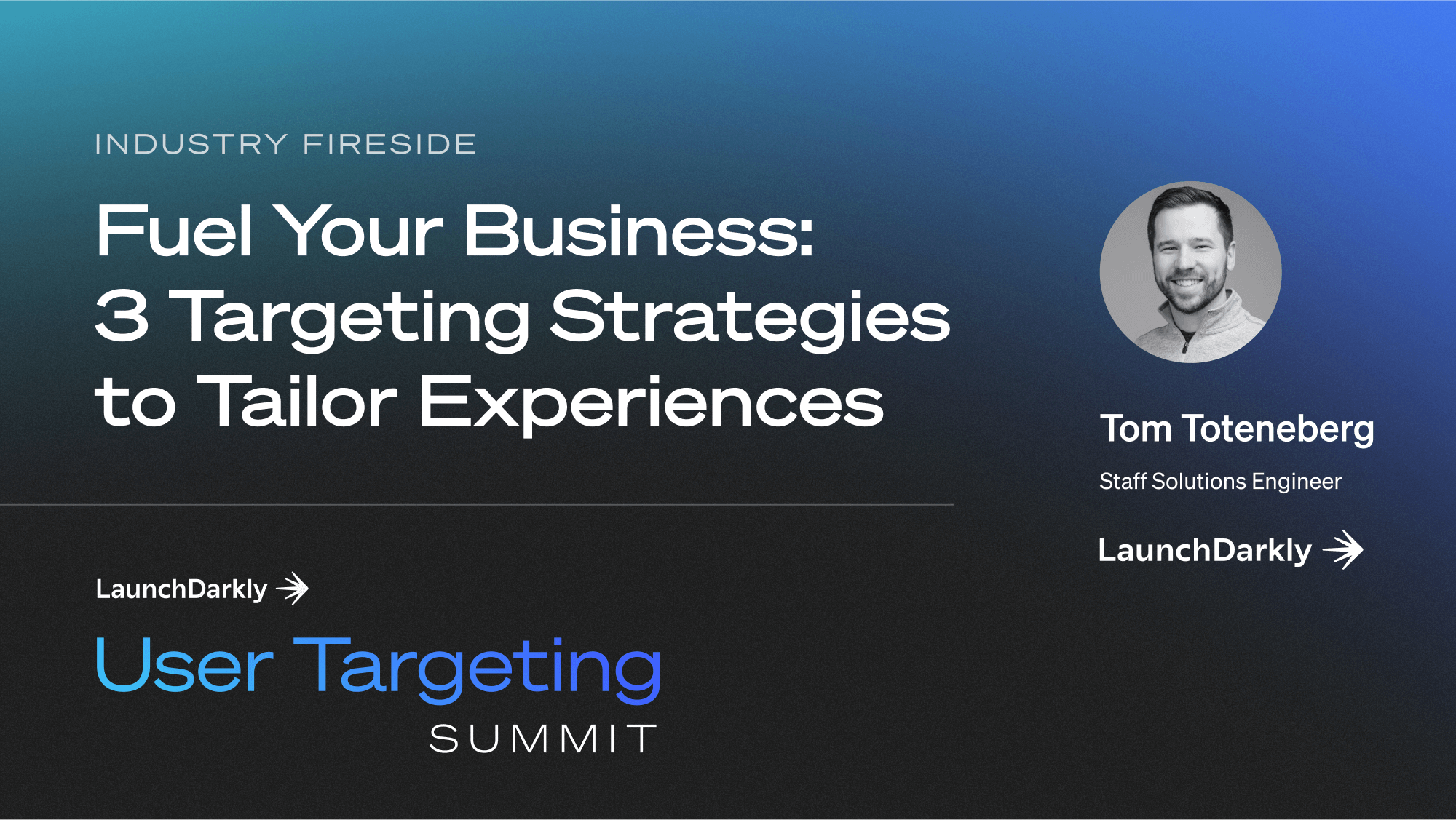 INDUSTRY FIRESIDE

Fuel Your Business: 3 Targeting Strategies to Tailor Experiences

LaunchDarkly

User Targeting SUMMIT

Tom Toteneberg

Staff Solutions Engineer

LaunchDarkly